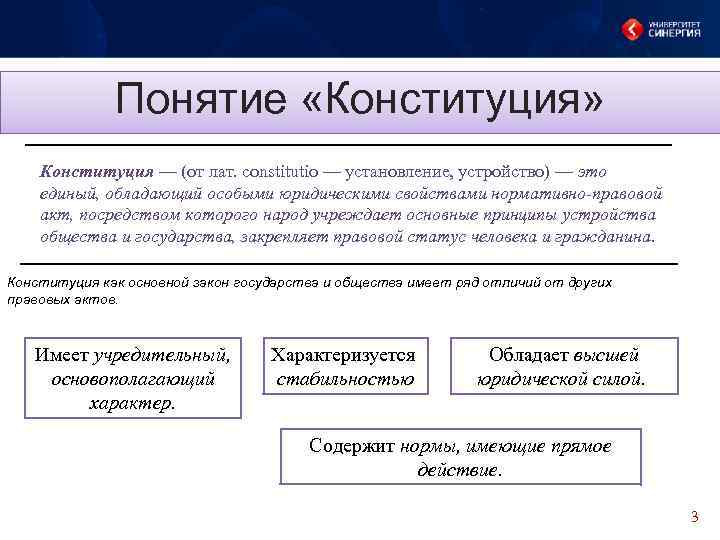 УНИВЕРСИТЕТ СИНЕРГИЯ

Понятие «Конституция»

Конституция — (от лат. constitutio — установление, устройство) — это единый, обладающий особыми юридическими свойствами нормативно-правовой акт, посредством которого народ учреждает основные принципы устройства общества и государства, закрепляет правовой статус человека и гражданина.

Конституция как основной закон государства и общества имеет ряд отличий от других правовых актов.

Имеет учредительный, основополагающий характер.

Характеризуется стабильностью

Обладает высшей юридической силой.

Содержит нормы, имеющие прямое действие.

3